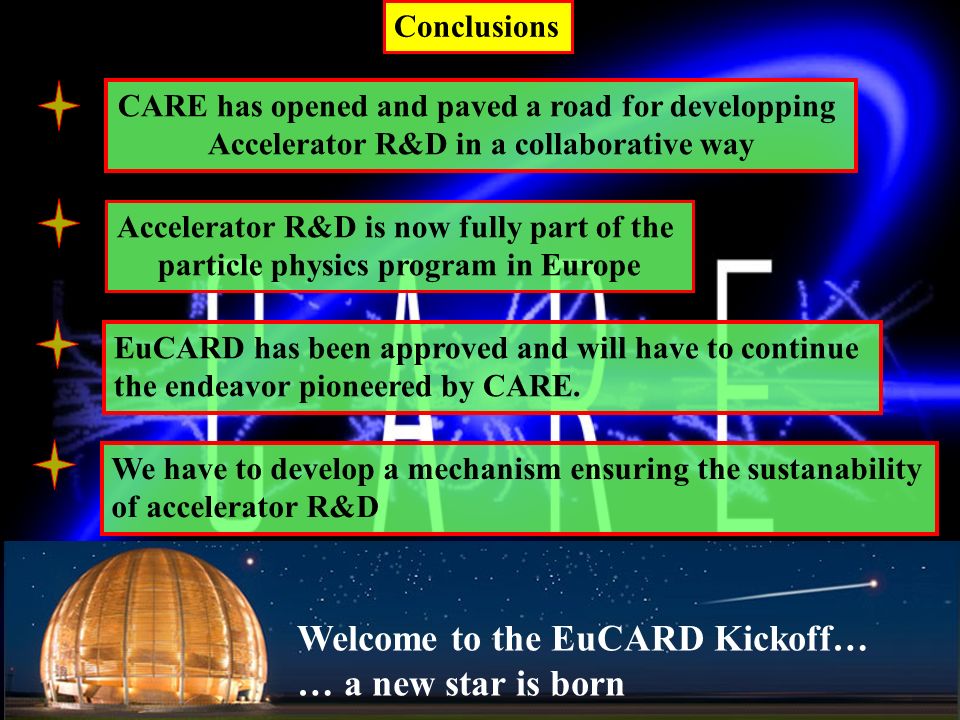 Conclusions

CARE has opened and paved a road for developping Accelerator R&D in a collaborative way

Accelerator R&D is now fully part of the particle physics program in Europe

EuCARD has been approved and will have to continue the endeavor pioneered by CARE.

We have to develop a mechanism ensuring the sustanability of accelerator R&D

CARE

Welcome to the EuCARD Kickoff…
… a new star is born